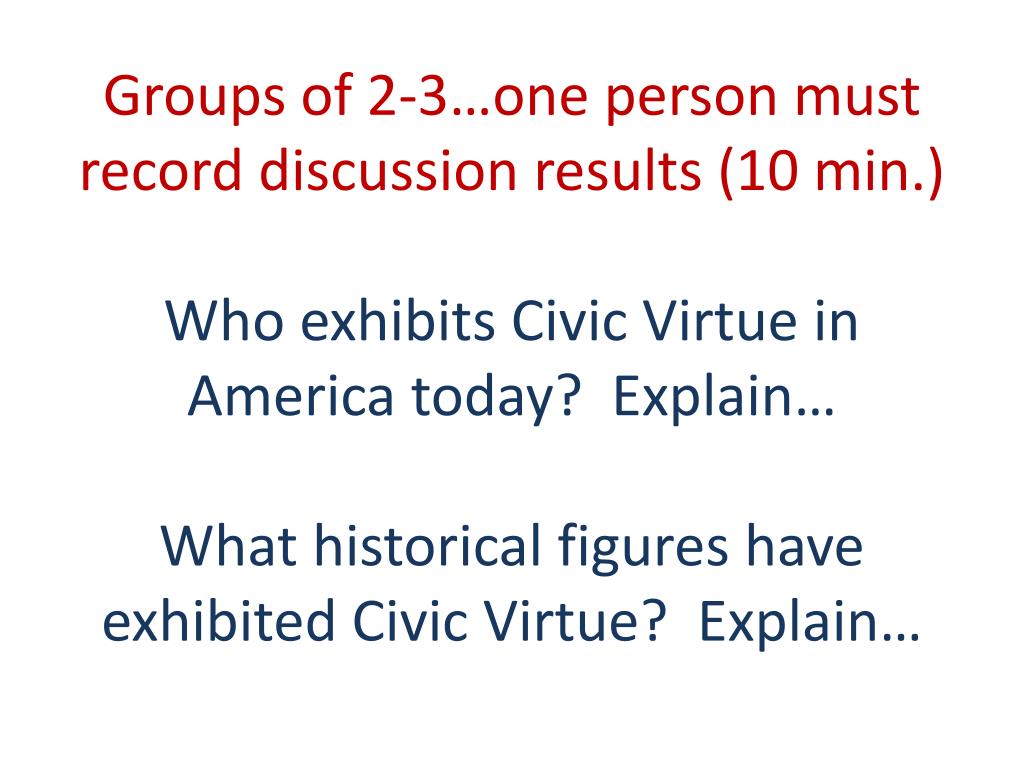 Groups of 2-3…one person must record discussion results (10 min.)

Who exhibits Civic Virtue in America today?  Explain…

What historical figures have exhibited Civic Virtue?  Explain…